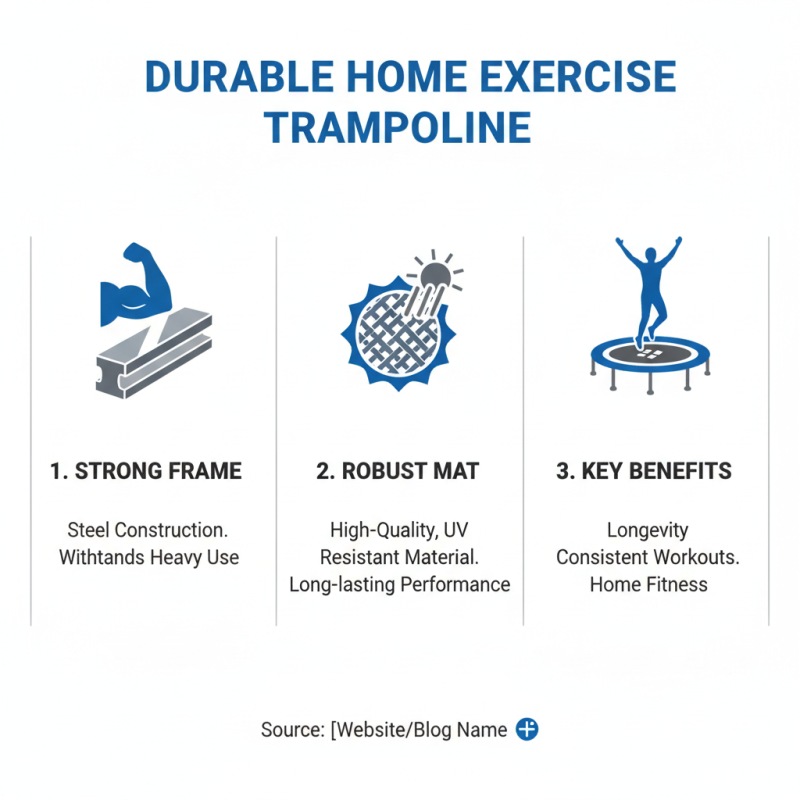 DURABLE HOME EXERCISE TRAMPOLINE

1. STRONG FRAME

Steel Construction. Withtands Heavy Use

2. ROBUST MAT

High-Quality, UV Resistant Material. Long-lasting Performance

3. KEY BENEFITS

Longevity Consistent Workouts. Home Fitness

Source: [Website/Blog Name